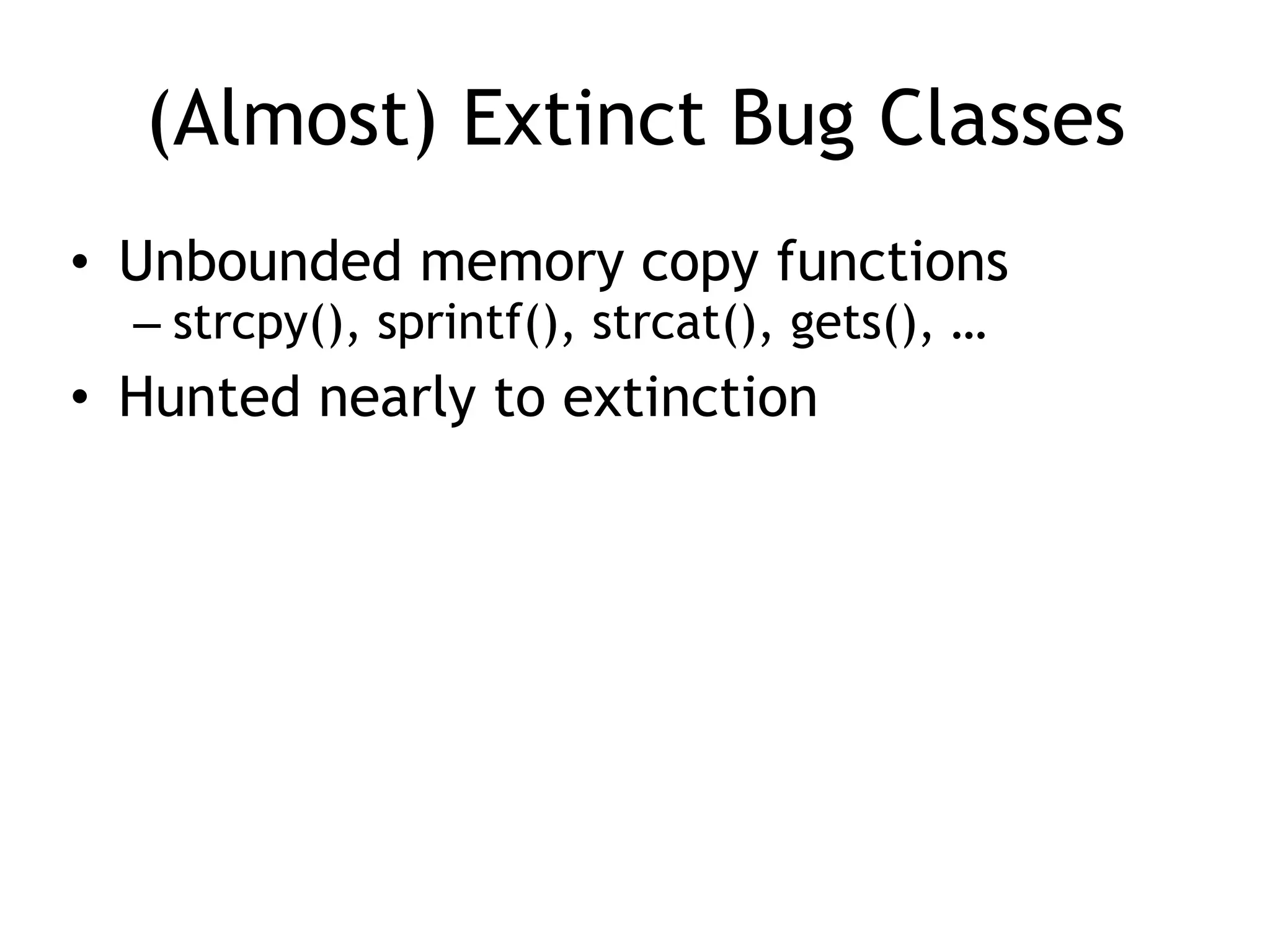 (Almost) Extinct Bug Classes

• Unbounded memory copy functions
– strcpy(), sprintf(), strcat(), gets(), …
• Hunted nearly to extinction